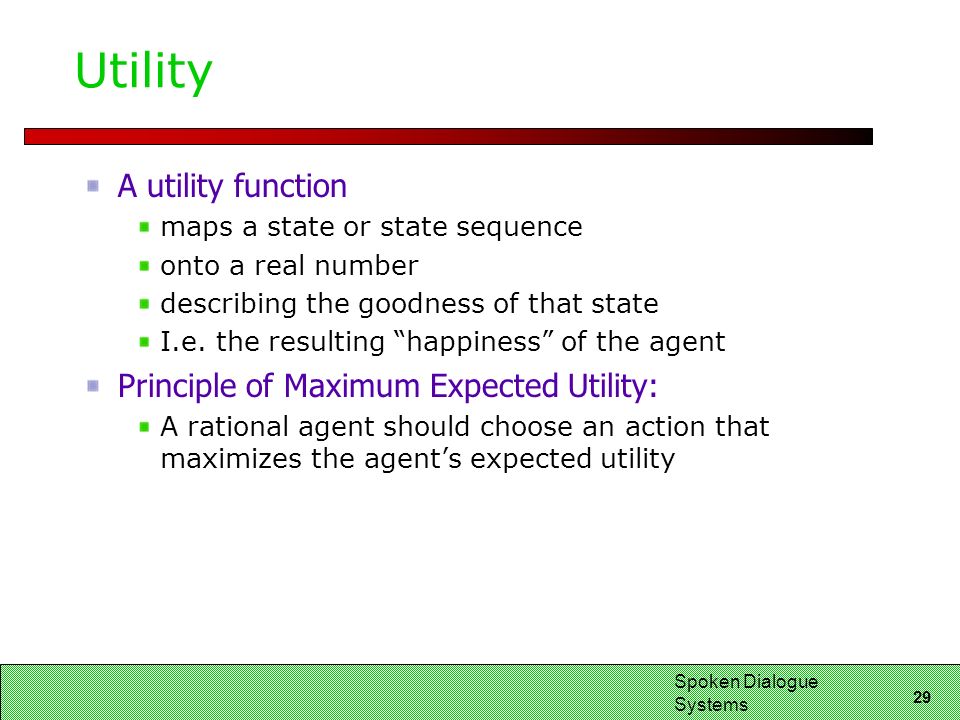 Utility

A utility function

maps a state or state sequence

onto a real number

describing the goodness of that state

I.e. the resulting “happiness” of the agent

Principle of Maximum Expected Utility:

A rational agent should choose an action that maximizes the agent’s expected utility

Spoken Dialogue Systems

29